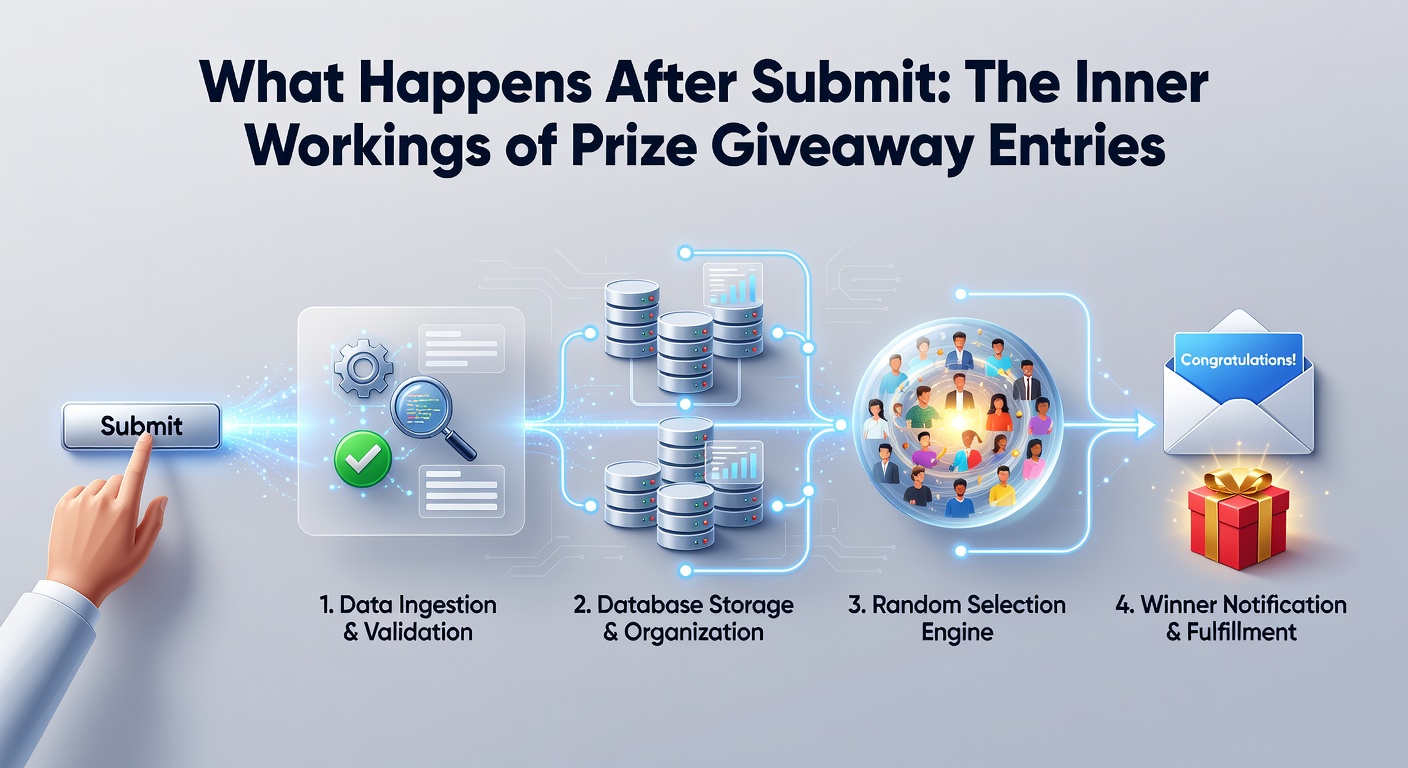 What Happens After Submit: The Inner Workings of Prize Giveaway Entries

Submit

Congratulations!

1. Data Ingestion & Validation

2. Database Storage & Organization

3. Random Selection Engine

4. Winner Notification & Fulfillment